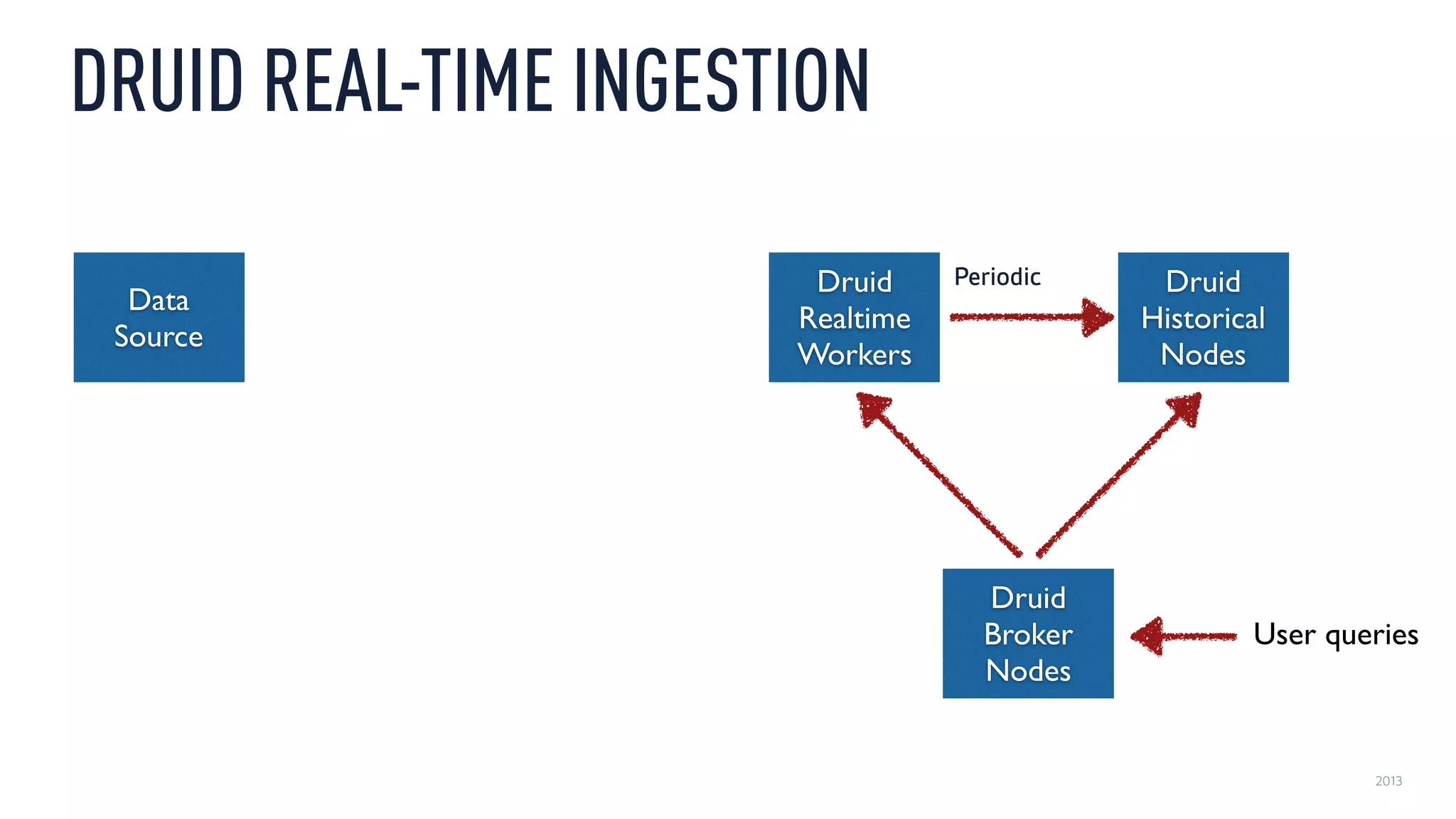 DRUID REAL-TIME INGESTION

Data Source

Druid Realtime Workers

Periodic

Druid Historical Nodes

Druid Broker Nodes

User queries

2013